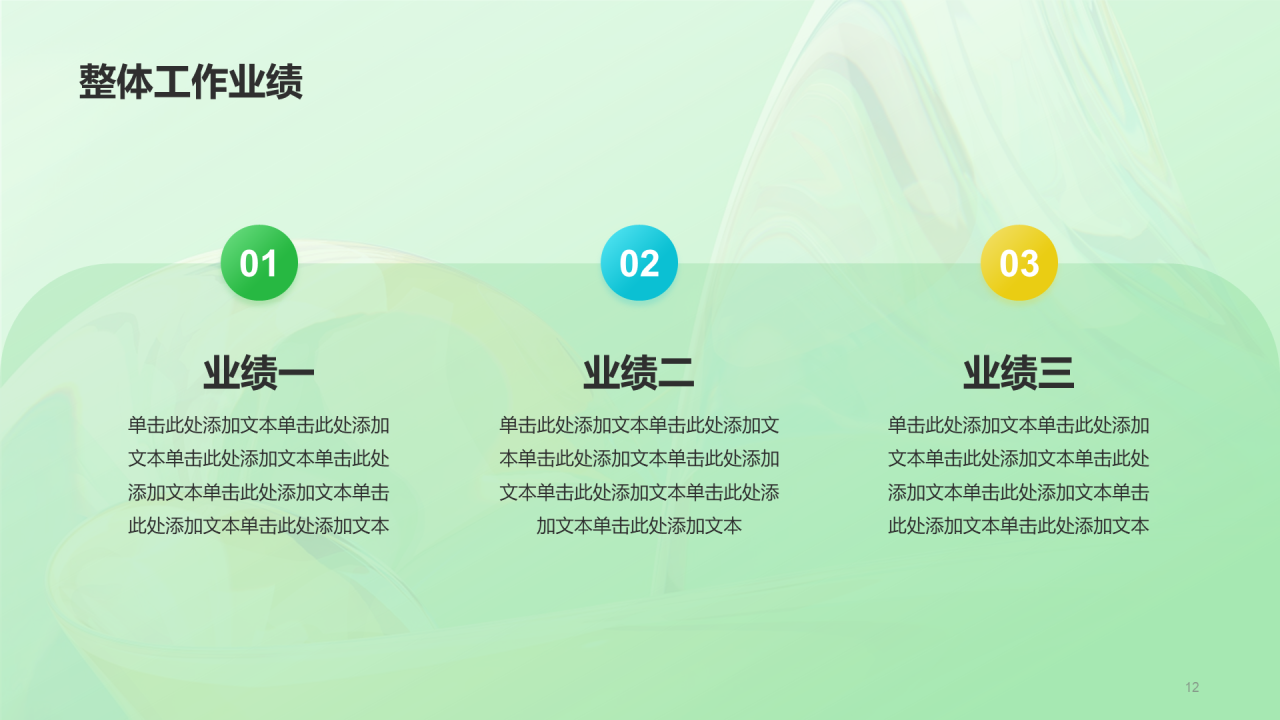 整体工作业绩

01

业绩一

单击此处添加文本单击此处添加文本单击此处添加文本单击此处添加文本单击此处添加文本单击此处添加文本单击此处添加文本

02

业绩二

单击此处添加文本单击此处添加文本单击此处添加文本单击此处添加文本单击此处添加文本单击此处添加文本单击此处添加文本

03

业绩三

单击此处添加文本单击此处添加文本单击此处添加文本单击此处添加文本单击此处添加文本单击此处添加文本单击此处添加文本

12